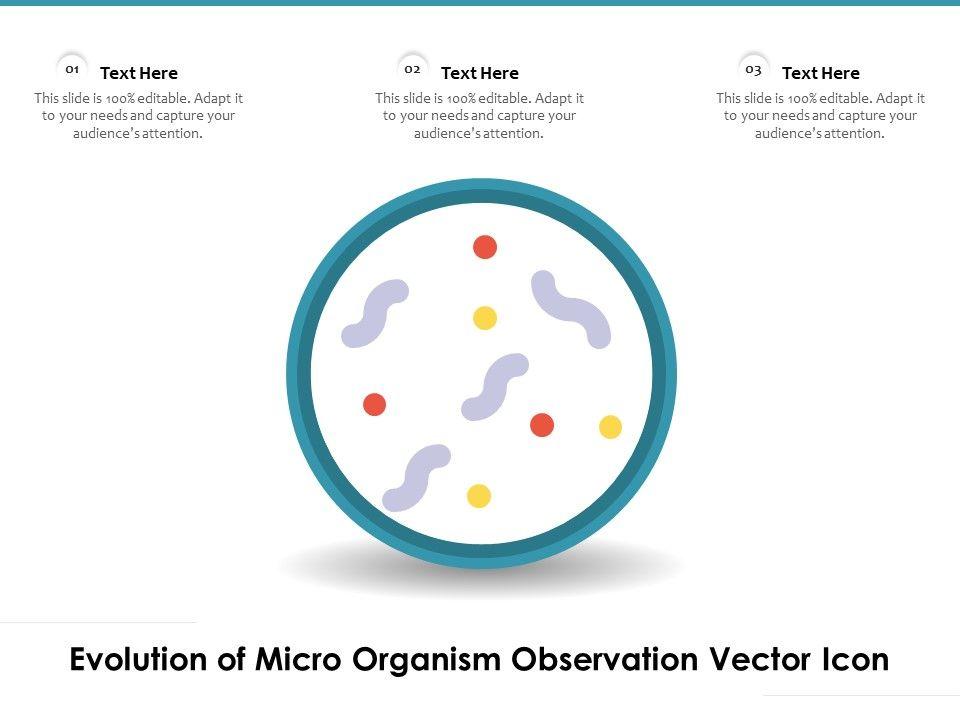 01
Text Here
This slide is 100% editable. Adapt it to your needs and capture your audience's attention.

02
Text Here
This slide is 100% editable. Adapt it to your needs and capture your audience's attention.

03
Text Here
This slide is 100% editable. Adapt it to your needs and capture your audience's attention.

Evolution of Micro Organism Observation Vector Icon